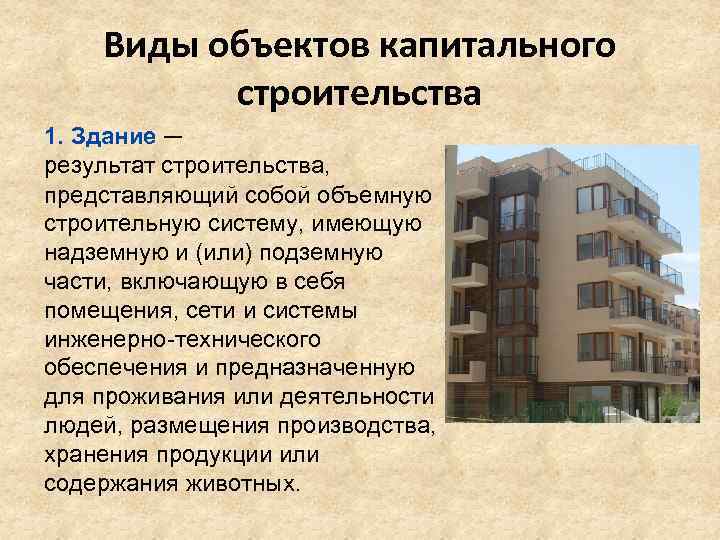 Виды объектов капитального строительства

1. Здание — результат строительства, представляющий собой объемную строительную систему, имеющую надземную и (или) подземную части, включающую в себя помещения, сети и системы инженерно-технического обеспечения и предназначенную для проживания или деятельности людей, размещения производства, хранения продукции или содержания животных.